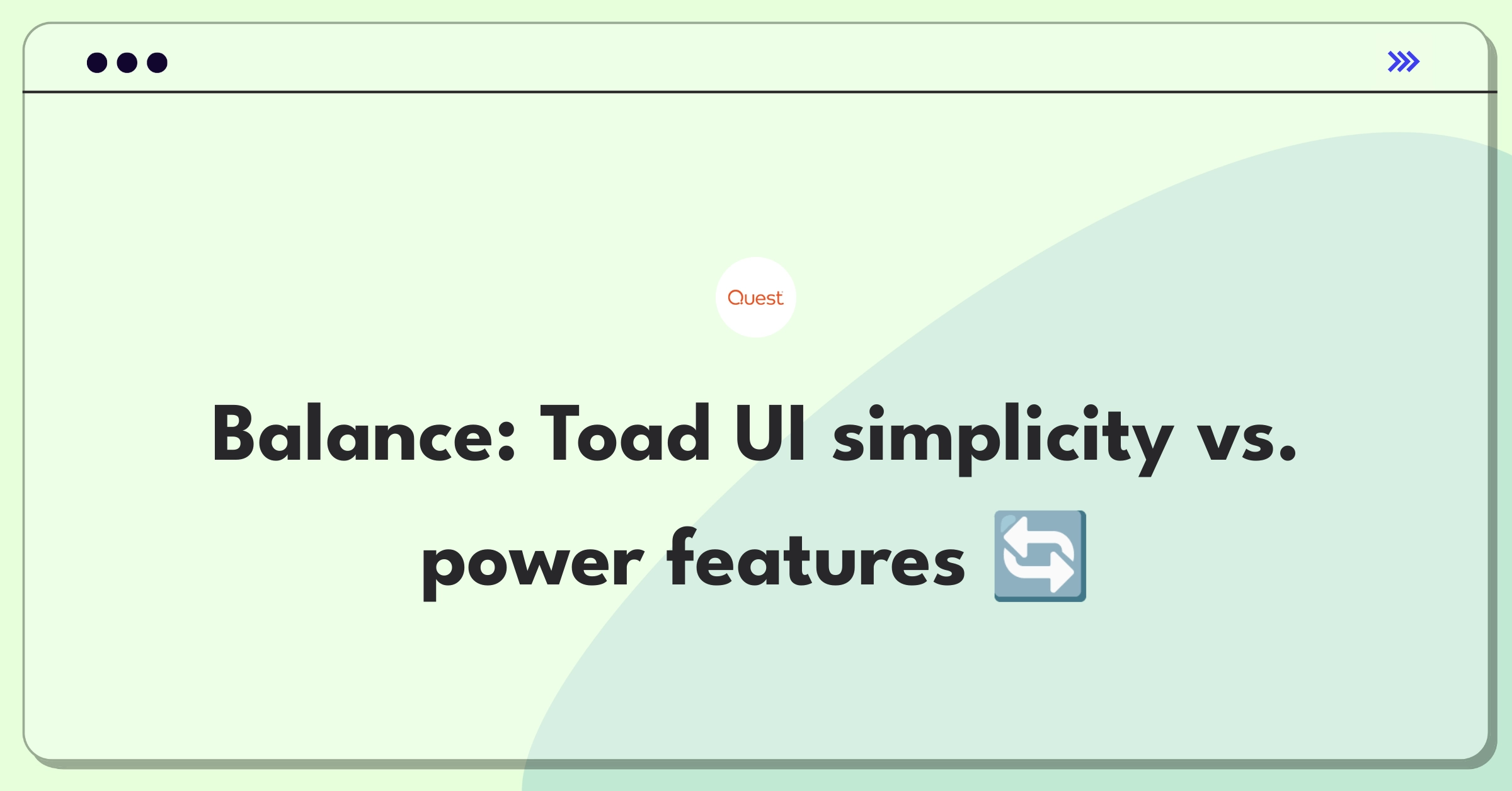 Quest

Balance: Toad UI simplicity vs. power features 🔄